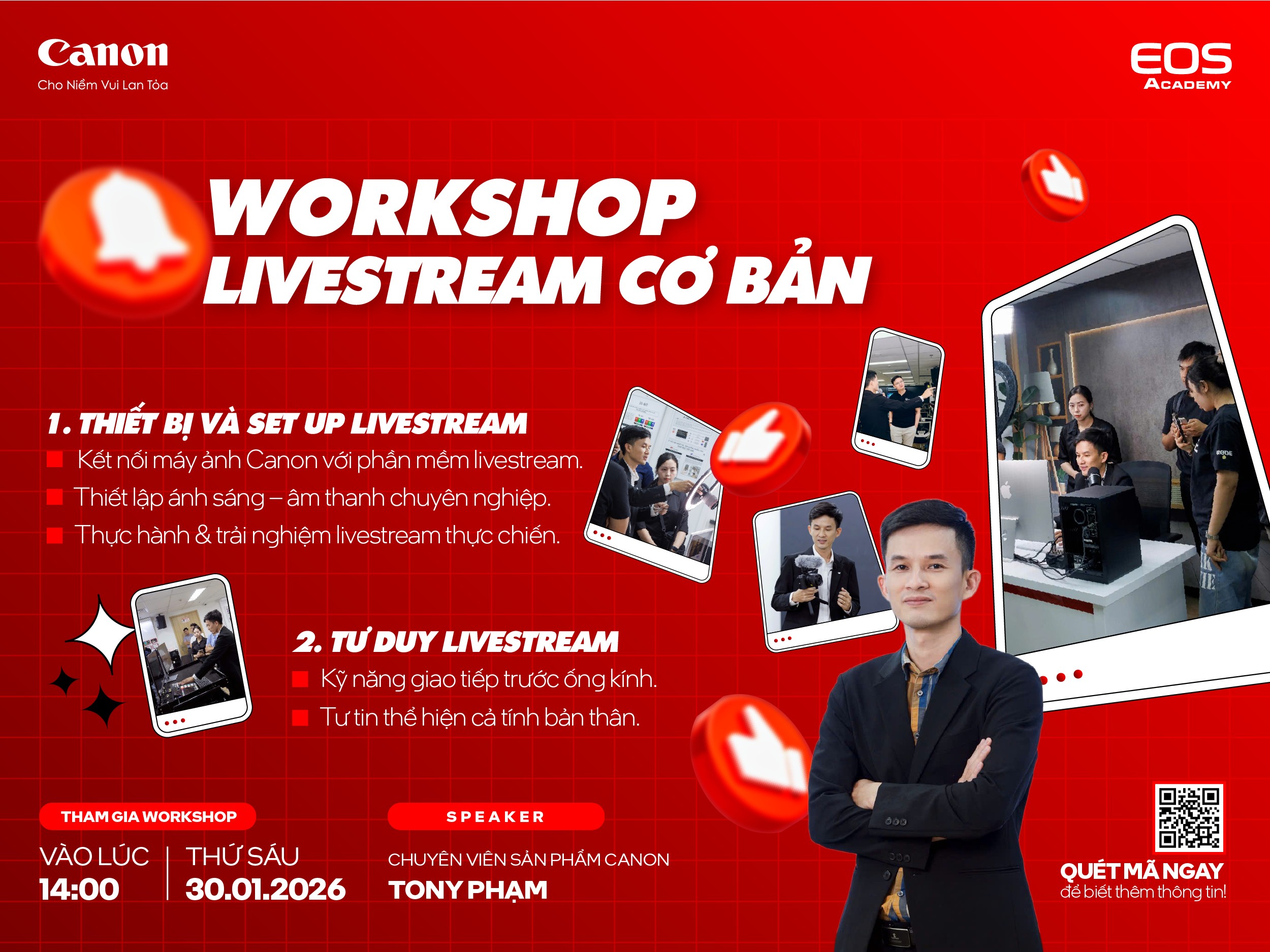 Canon
Cho Niềm Vui Lan Tỏa

EOS
ACADEMY

WORKSHOP
LIVESTREAM CƠ BẢN

1. THIẾT BỊ VÀ SET UP LIVESTREAM
Kết nối máy ảnh Canon với phần mềm livestream.
Thiết lập ánh sáng – âm thanh chuyên nghiệp.
Thực hành & trải nghiệm livestream thực chiến.

2. TƯ DUY LIVESTREAM
Kỹ năng giao tiếp trước ống kính.
Tự tin thể hiện cá tính bản thân.

THAM GIA WORKSHOP
VÀO LÚC
14:00
THỨ SÁU
30.01.2026

SPEAKER
CHUYÊN VIÊN SẢN PHẨM CANON
TONY PHẠM

QUÉT MÃ NGAY
để biết thêm thông tin!